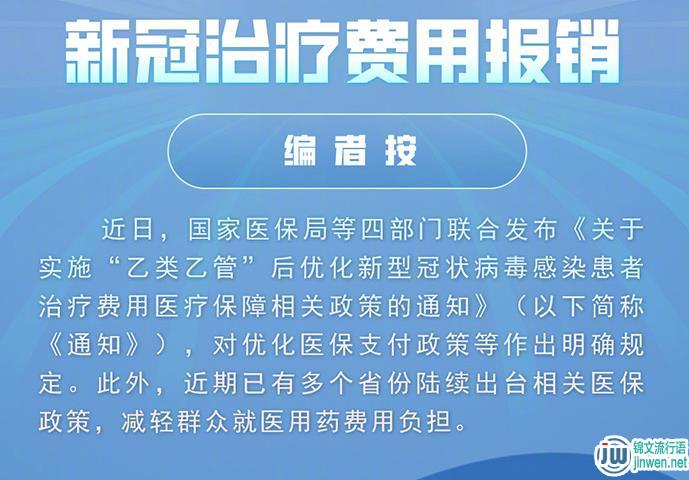 新冠治疗费用报销

编者按

近日，国家医保局等四部门联合发布《关于实施“乙类乙管”后优化新型冠状病毒感染患者治疗费用医疗保障相关政策的通知》（以下简称《通知》），对优化医保支付政策等作出明确规定。此外，近期已有多个省份陆续出台相关医保政策，减轻群众就医用药费用负担。

JW 锦文流行语 jinwen.net